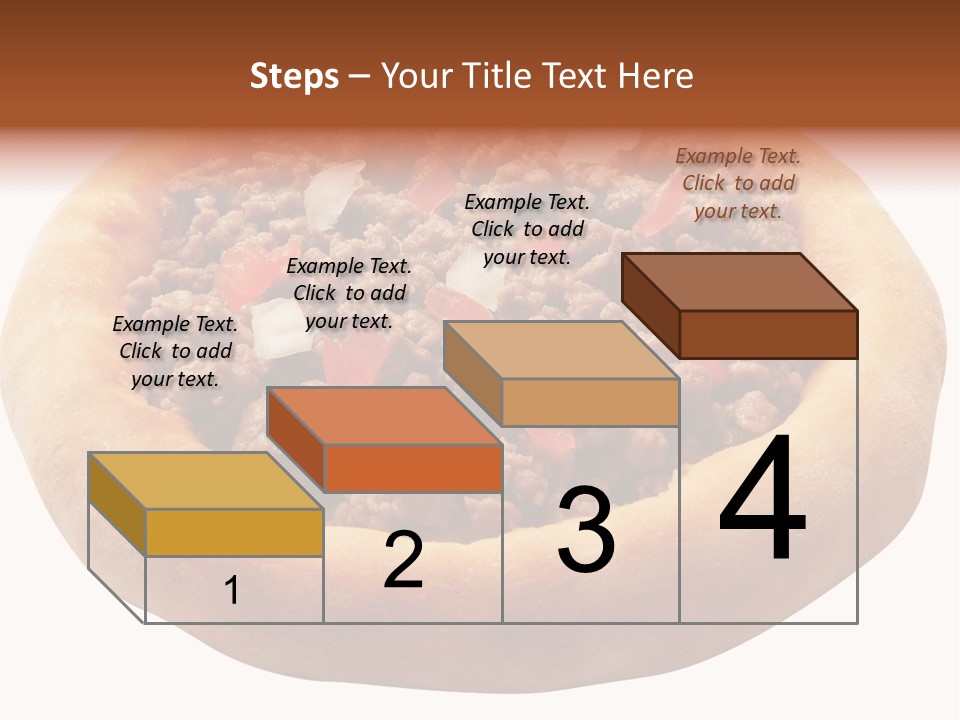 Steps – Your Title Text Here

Example Text. Click to add your text.

Example Text. Click to add your text.

Example Text. Click to add your text.

Example Text. Click to add your text.

1

2

3

4